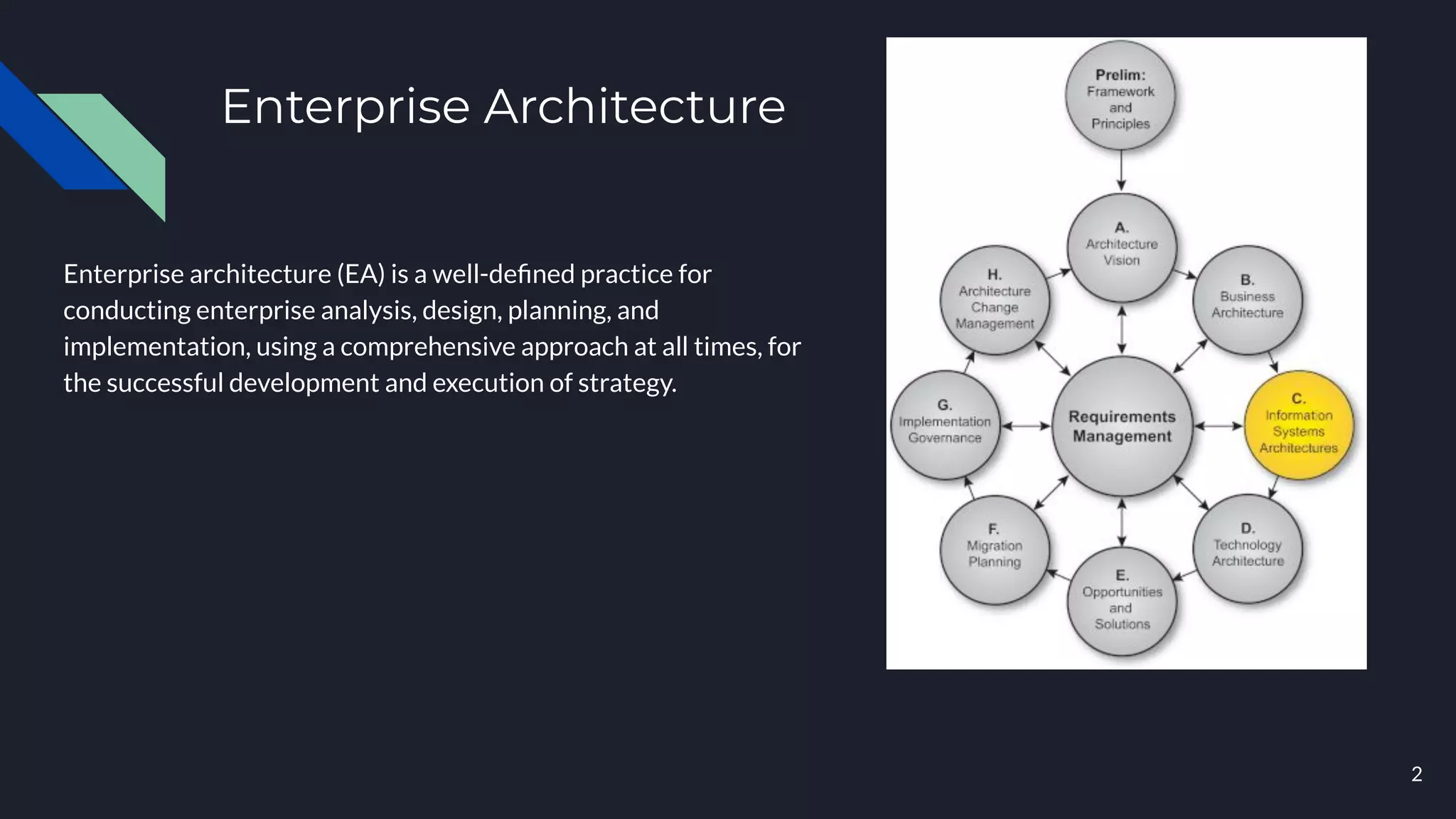 Enterprise Architecture

Enterprise architecture (EA) is a well-defined practice for conducting enterprise analysis, design, planning, and implementation, using a comprehensive approach at all times, for the successful development and execution of strategy.

Prelim: Framework and Principles

A. Architecture Vision

B. Business Architecture

C. Information Systems Architectures

D. Technology Architecture

E. Opportunities and Solutions

F. Migration Planning

G. Implementation Governance

H. Architecture Change Management

Requirements Management

2